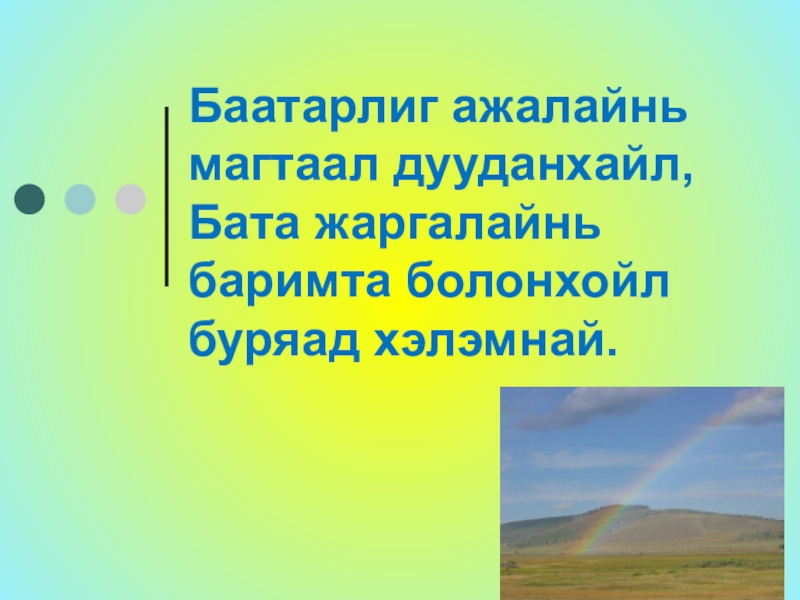 Баатарлиг ажалайнь
магтаал дууданхайл,
Бата жаргалайнь
баримта болонхойл
буряад хэлэмнай.